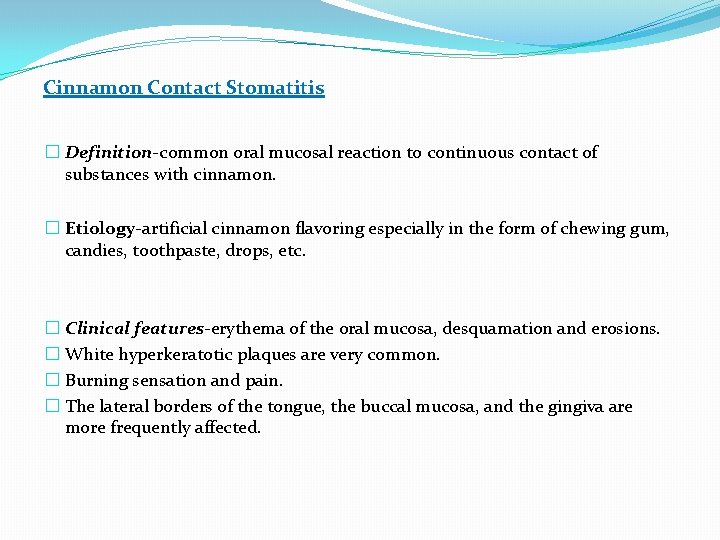 Cinnamon Contact Stomatitis

Definition-common oral mucosal reaction to continuous contact of substances with cinnamon.

Etiology-artificial cinnamon flavoring especially in the form of chewing gum, candies, toothpaste, drops, etc.

Clinical features-erythema of the oral mucosa, desquamation and erosions.

White hyperkeratotic plaques are very common.

Burning sensation and pain.

The lateral borders of the tongue, the buccal mucosa, and the gingiva are more frequently affected.